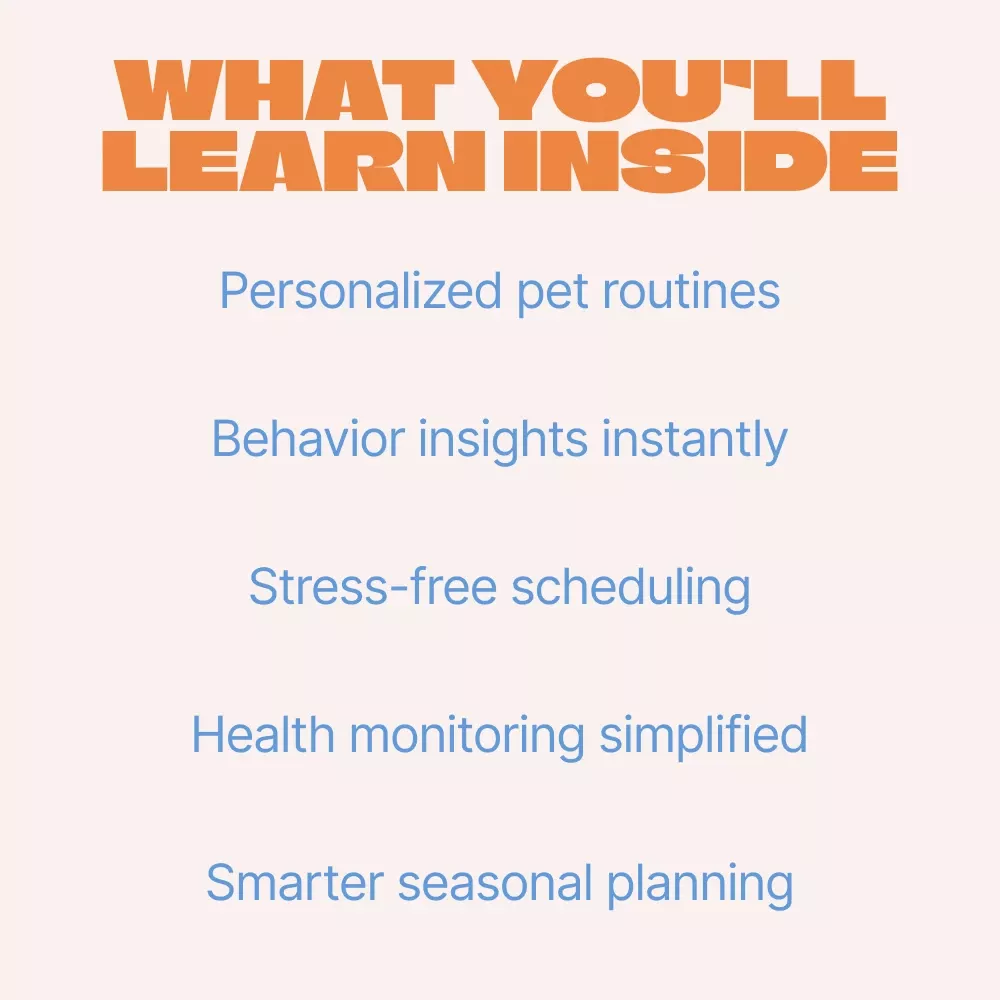 WHAT YOU'LL LEARN INSIDE

Personalized pet routines

Behavior insights instantly

Stress-free scheduling

Health monitoring simplified

Smarter seasonal planning